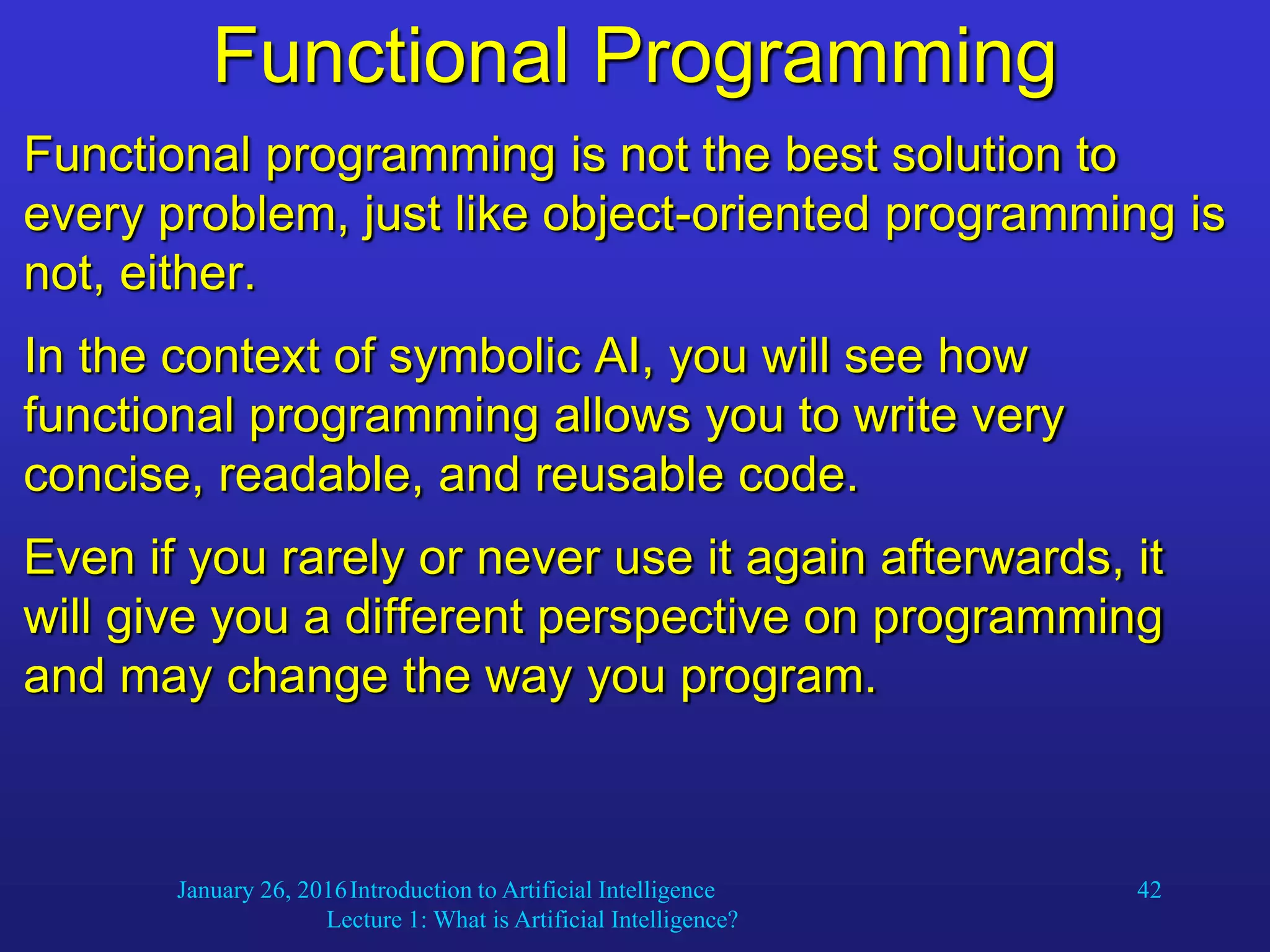 Functional Programming

Functional programming is not the best solution to every problem, just like object-oriented programming is not, either.

In the context of symbolic AI, you will see how functional programming allows you to write very concise, readable, and reusable code.

Even if you rarely or never use it again afterwards, it will give you a different perspective on programming and may change the way you program.

January 26, 2016 Introduction to Artificial Intelligence Lecture 1: What is Artificial Intelligence?

42